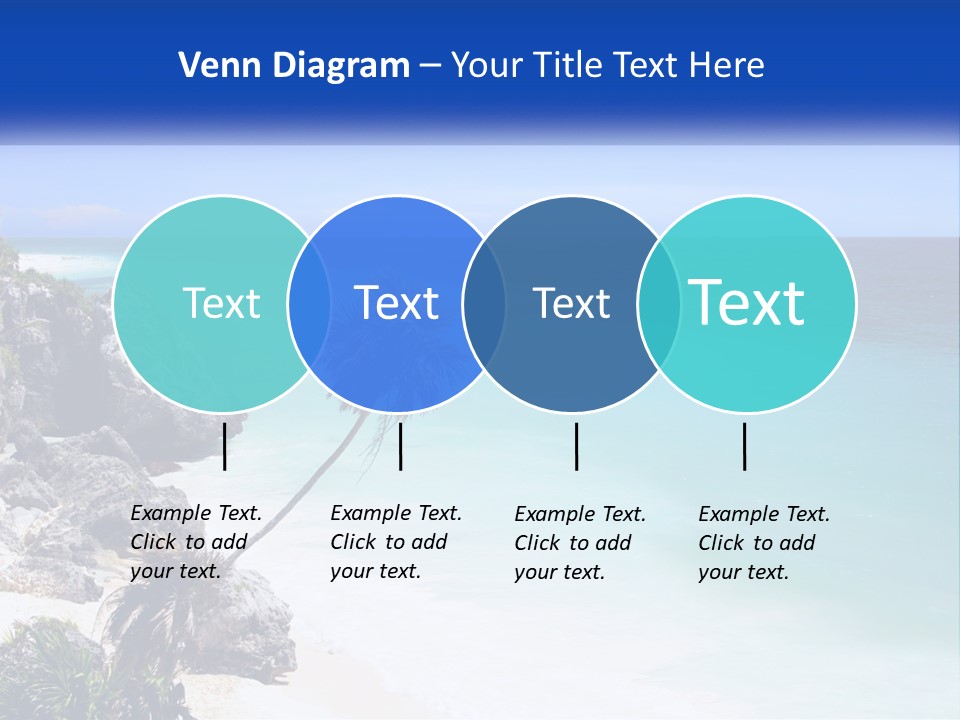 Venn Diagram – Your Title Text Here

Text

Text

Text

Text

Example Text. Click to add your text.

Example Text. Click to add your text.

Example Text. Click to add your text.

Example Text. Click to add your text.